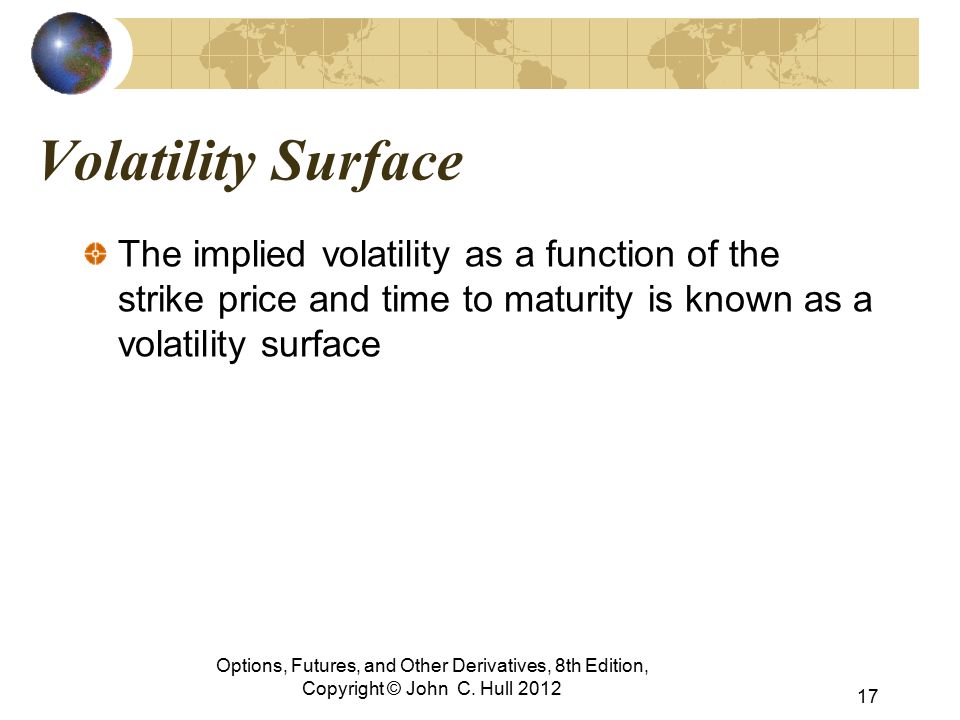 Volatility Surface

The implied volatility as a function of the strike price and time to maturity is known as a volatility surface

Options, Futures, and Other Derivatives, 8th Edition, Copyright © John C. Hull 2012

17